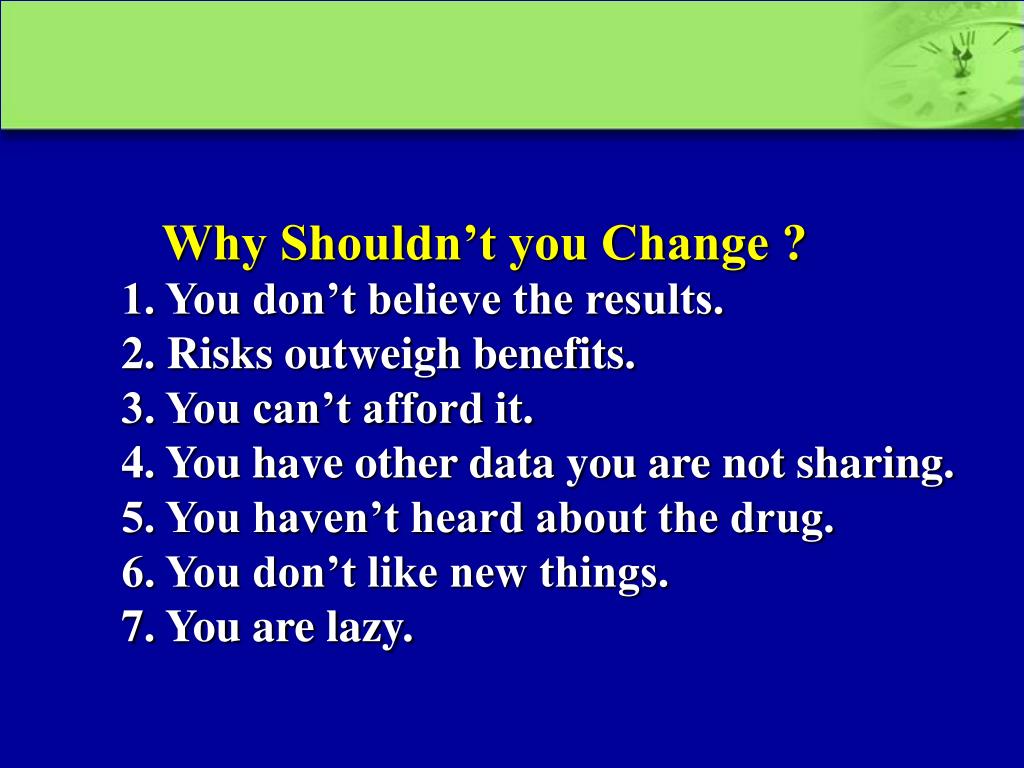 Why Shouldn’t you Change ?

1. You don’t believe the results.
2. Risks outweigh benefits.
3. You can’t afford it.
4. You have other data you are not sharing.
5. You haven’t heard about the drug.
6. You don’t like new things.
7. You are lazy.